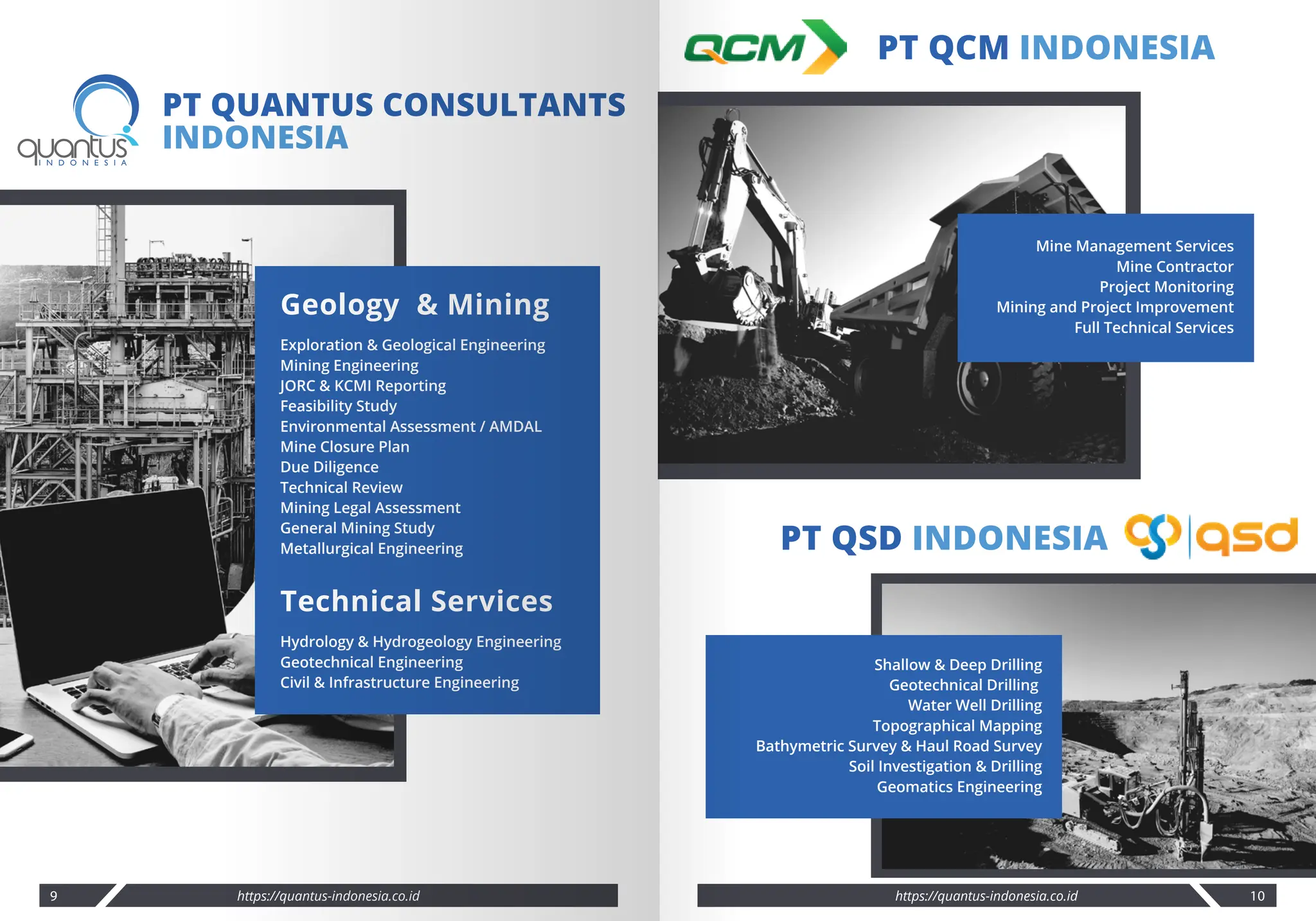 quantus
INDONESIA

PT QUANTUS CONSULTANTS INDONESIA

Geology & Mining

Exploration & Geological Engineering
Mining Engineering
JORC & KCMI Reporting
Feasibility Study
Environmental Assessment / AMDAL
Mine Closure Plan
Due Diligence
Technical Review
Mining Legal Assessment
General Mining Study
Metallurgical Engineering

Technical Services

Hydrology & Hydrogeology Engineering
Geotechnical Engineering
Civil & Infrastructure Engineering

9 https://quantus-indonesia.co.id

QCM

PT QCM INDONESIA

Mine Management Services
Mine Contractor
Project Monitoring
Mining and Project Improvement
Full Technical Services

PT QSD INDONESIA

qsd

Shallow & Deep Drilling
Geotechnical Drilling
Water Well Drilling
Topographical Mapping
Bathymetric Survey & Haul Road Survey
Soil Investigation & Drilling
Geomatics Engineering

https://quantus-indonesia.co.id 10